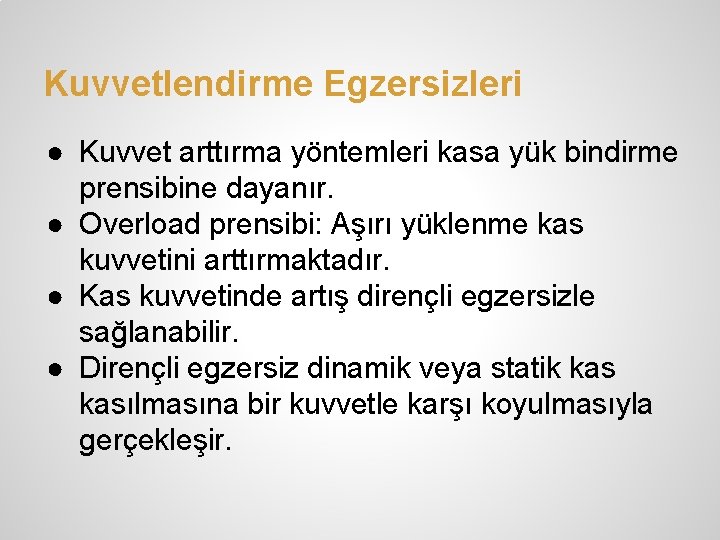 Kuvvetlendirme Egzersizleri

● Kuvvet arttırma yöntemleri kasa yük bindirme prensibine dayanır.
● Overload prensibi: Aşırı yüklenme kas kuvvetini arttırmaktadır.
● Kas kuvvetinde artış dirençli egzersizle sağlanabilir.
● Dirençli egzersiz dinamik veya statik kas kasılmasına bir kuvvetle karşı koyulmasıyla gerçekleşir.